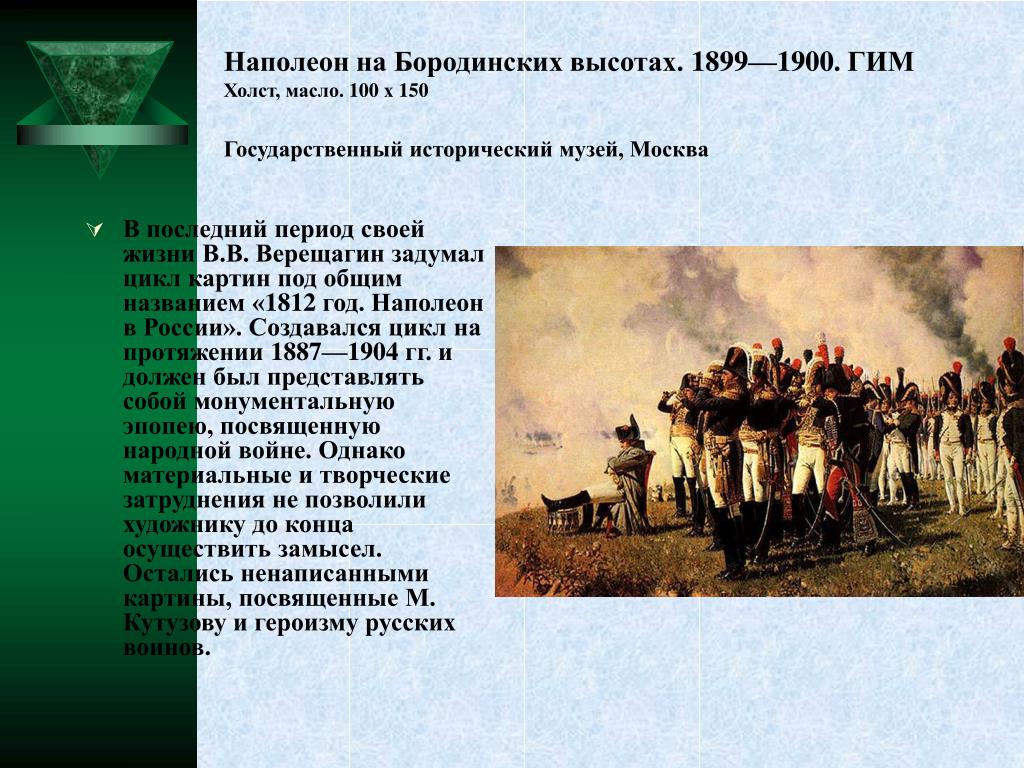 Наполеон на Бородинских высотах. 1899—1900. ГИМ
Холст, масло. 100 х 150

Государственный исторический музей, Москва

В последний период своей жизни В.В. Верещагин задумал цикл картин под общим названием «1812 год. Наполеон в России». Создавался цикл на протяжении 1887—1904 гг. и должен был представлять собой монументальную эпопею, посвященную народной войне. Однако материальные и творческие затруднения не позволили художнику до конца осуществить замысел. Остались ненаписанными картины, посвященные М. Кутузову и героизму русских воинов.